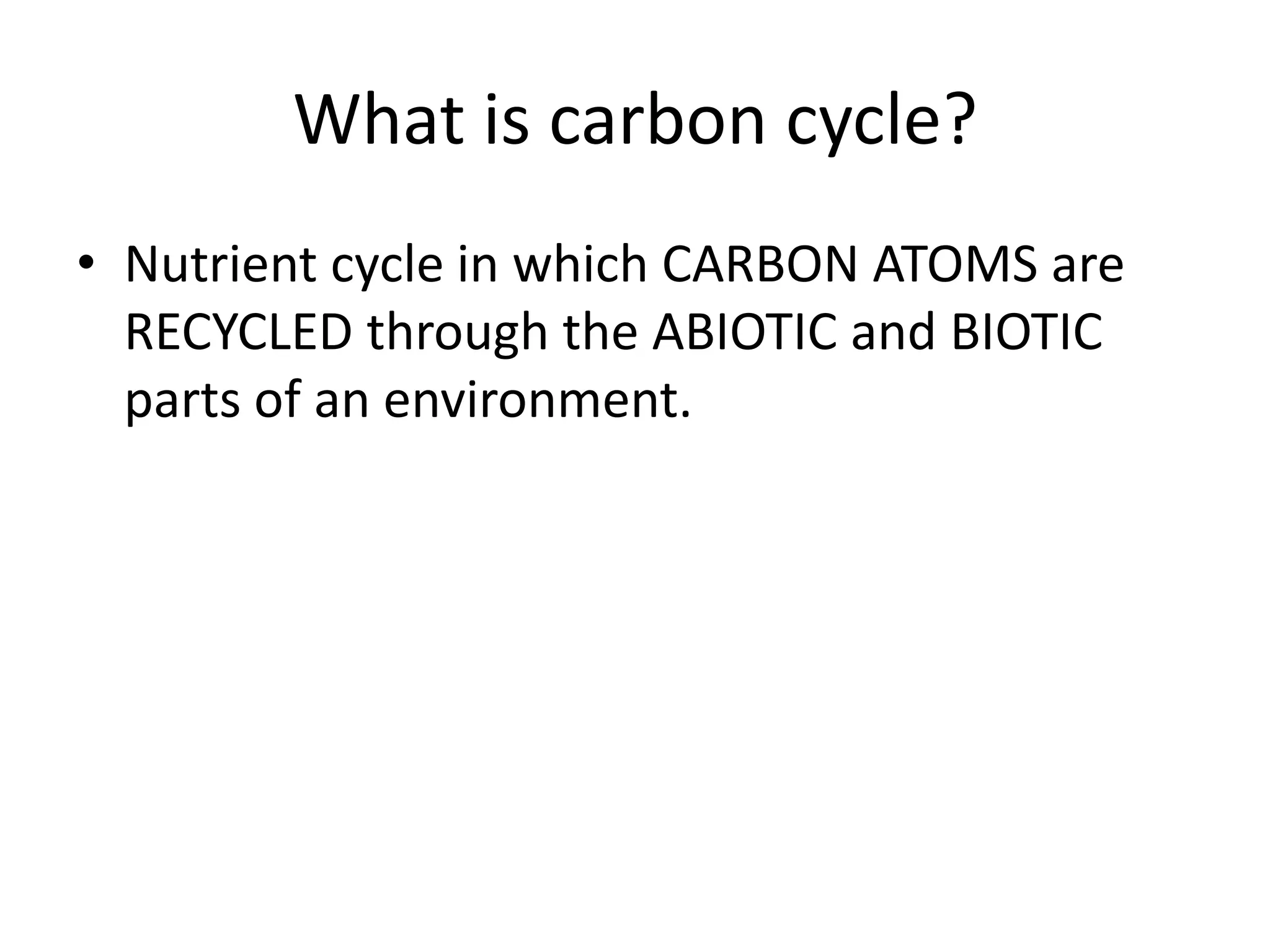 What is carbon cycle?

• Nutrient cycle in which CARBON ATOMS are RECYCLED through the ABIOTIC and BIOTIC parts of an environment.